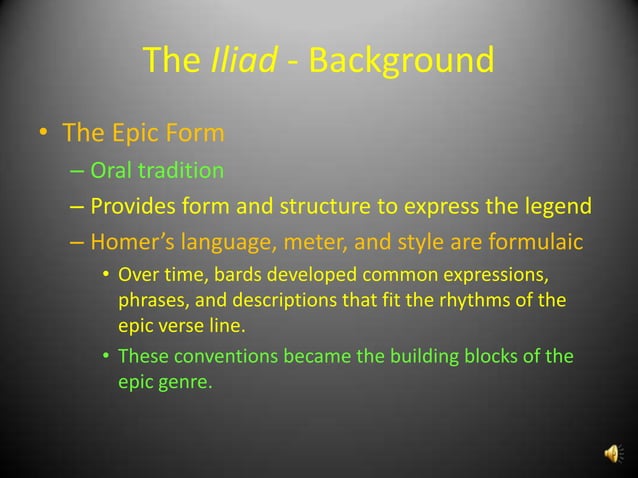 The Iliad - Background

• The Epic Form
– Oral tradition
– Provides form and structure to express the legend
– Homer's language, meter, and style are formulaic
• Over time, bards developed common expressions, phrases, and descriptions that fit the rhythms of the epic verse line.
• These conventions became the building blocks of the epic genre.